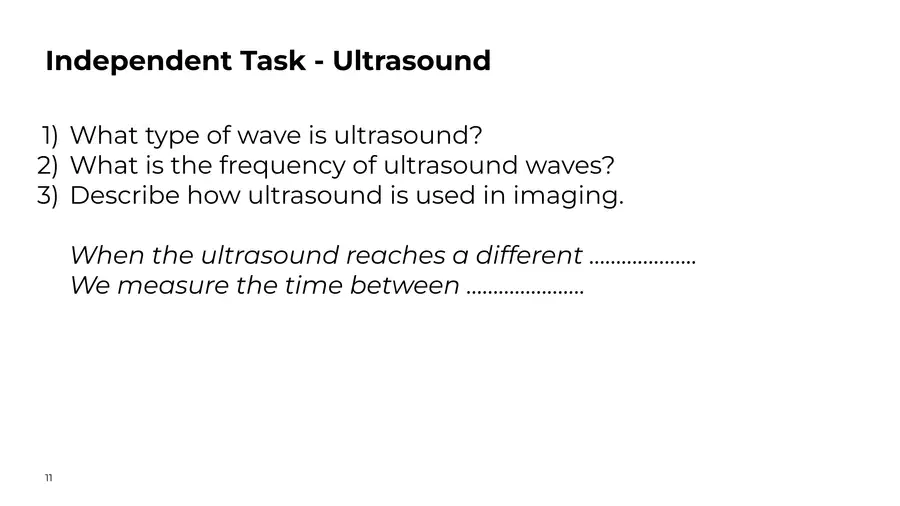 Independent Task - Ultrasound

1) What type of wave is ultrasound?
2) What is the frequency of ultrasound waves?
3) Describe how ultrasound is used in imaging.

When the ultrasound reaches a different ....................
We measure the time between ......................

11